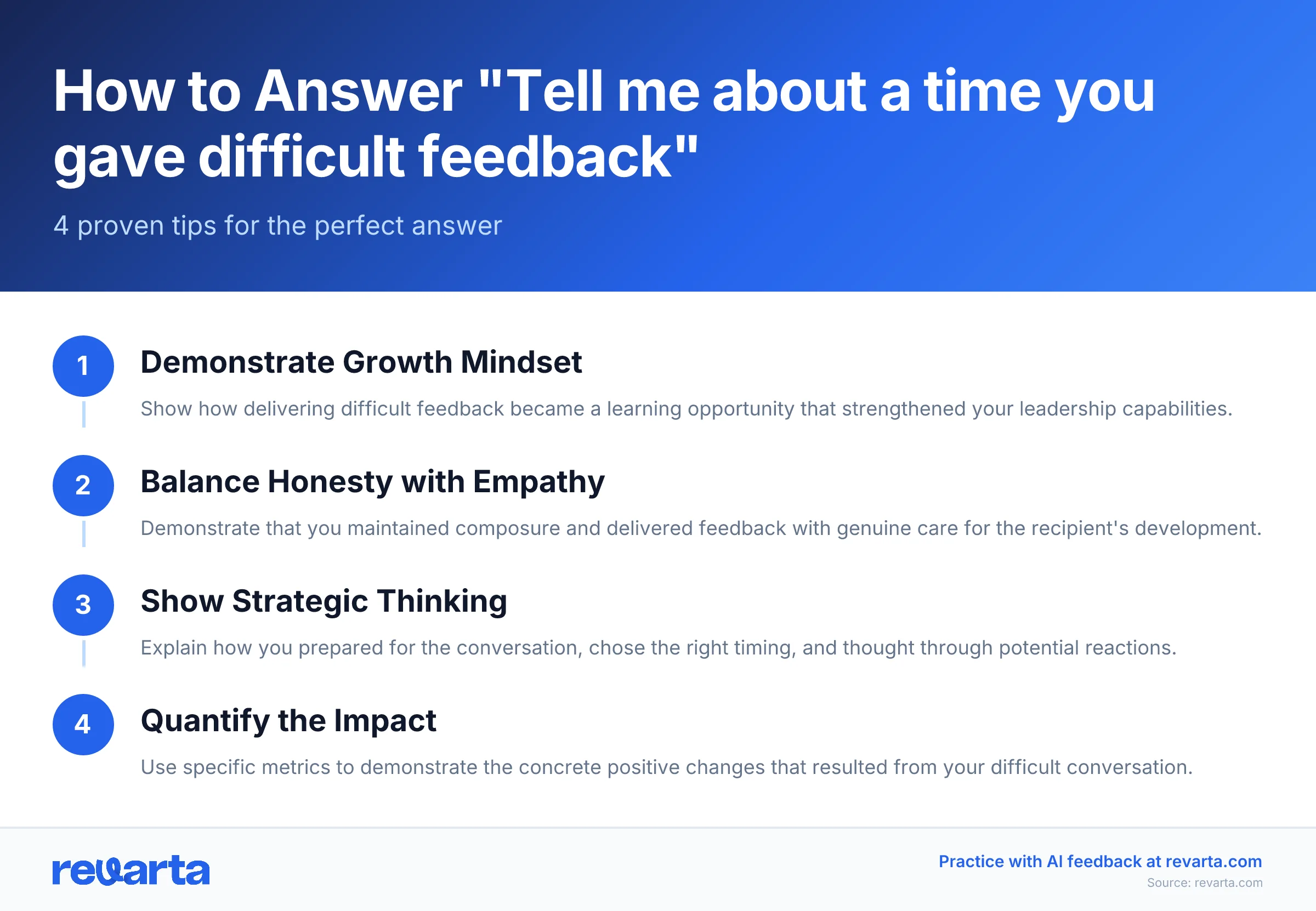 How to Answer "Tell me about a time you gave difficult feedback"

4 proven tips for the perfect answer

1
Demonstrate Growth Mindset
Show how delivering difficult feedback became a learning opportunity that strengthened your leadership capabilities.

2
Balance Honesty with Empathy
Demonstrate that you maintained composure and delivered feedback with genuine care for the recipient's development.

3
Show Strategic Thinking
Explain how you prepared for the conversation, chose the right timing, and thought through potential reactions.

4
Quantify the Impact
Use specific metrics to demonstrate the concrete positive changes that resulted from your difficult conversation.

revarta

Practice with AI feedback at revarta.com
Source: revarta.com